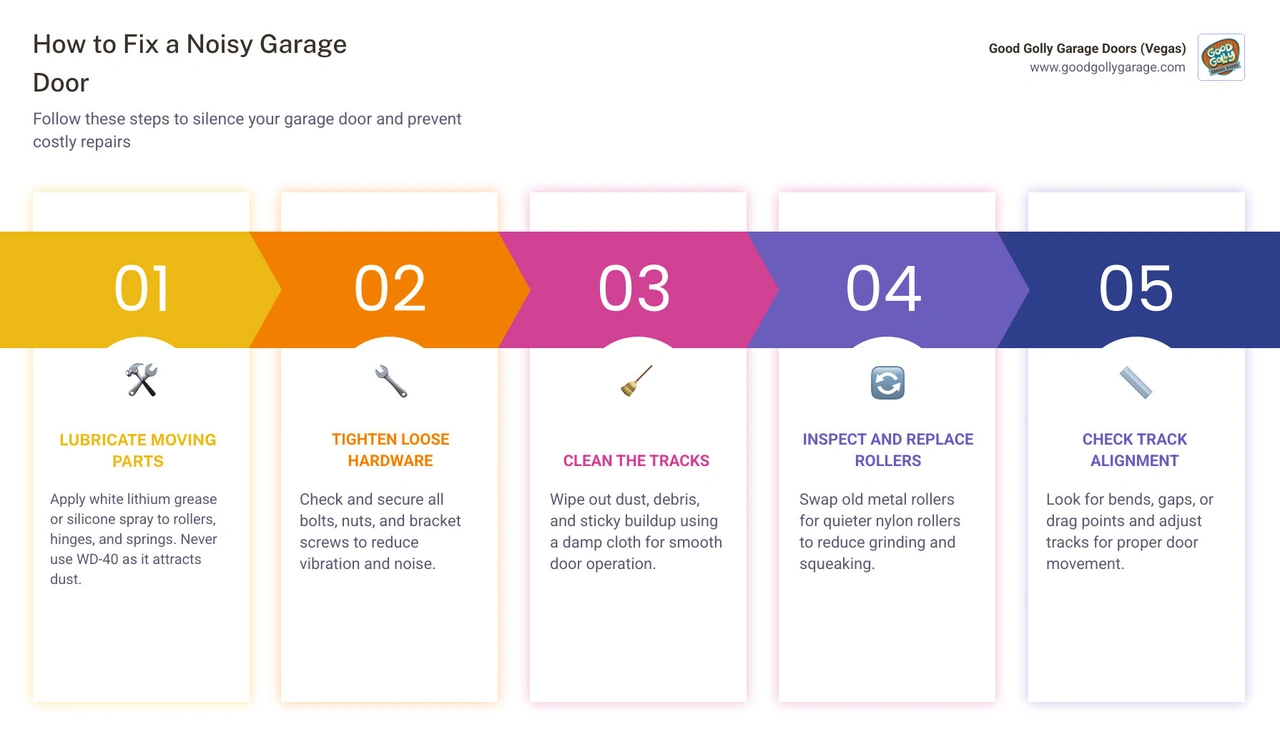 How to Fix a Noisy Garage Door

Follow these steps to silence your garage door and prevent costly repairs

Good Golly Garage Doors (Vegas)
www.goodgollygarage.com

Good Golly

01

LUBRICATE MOVING PARTS

Apply white lithium grease or silicone spray to rollers, hinges, and springs. Never use WD-40 as it attracts dust.

02

TIGHTEN LOOSE HARDWARE

Check and secure all bolts, nuts, and bracket screws to reduce vibration and noise.

03

CLEAN THE TRACKS

Wipe out dust, debris, and sticky buildup using a damp cloth for smooth door operation.

04

INSPECT AND REPLACE ROLLERS

Swap old metal rollers for quieter nylon rollers to reduce grinding and squeaking.

05

CHECK TRACK ALIGNMENT

Look for bends, gaps, or drag points and adjust tracks for proper door movement.